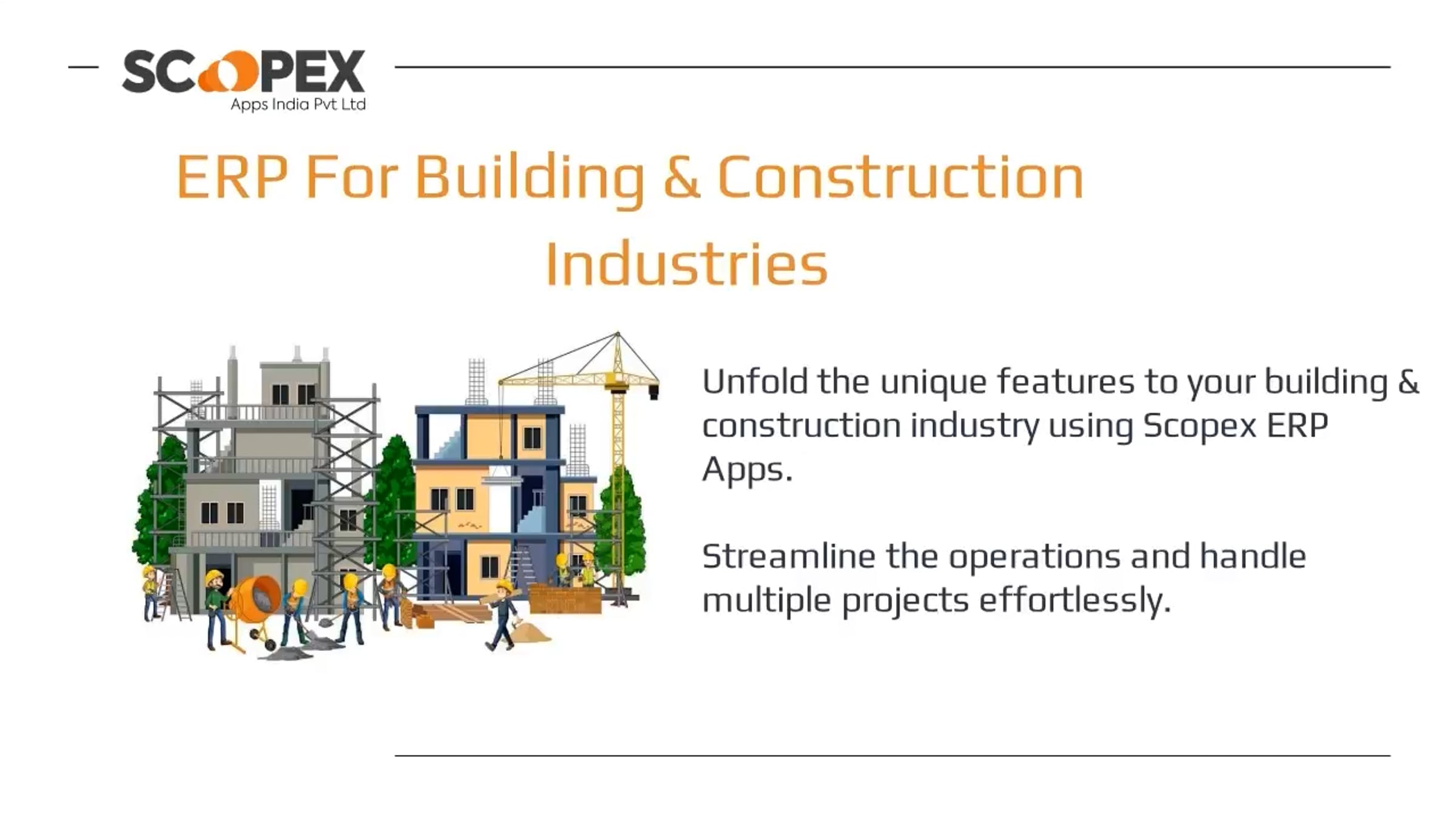 SCOPEX
Apps India Pvt Ltd

ERP For Building & Construction Industries

Unfold the unique features to your building & construction industry using Scopex ERP Apps.

Streamline the operations and handle multiple projects effortlessly.